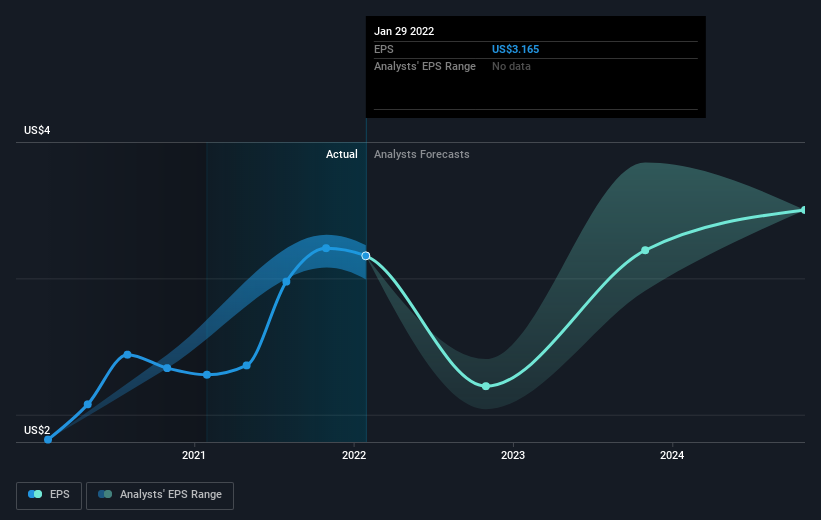 Jan 29 2022
EPS US$3.165
Analysts' EPS Range No data

US$4
Actual
Analysts Forecasts
US$2
2021
2022
2023
2024

EPS
Analysts' EPS Range